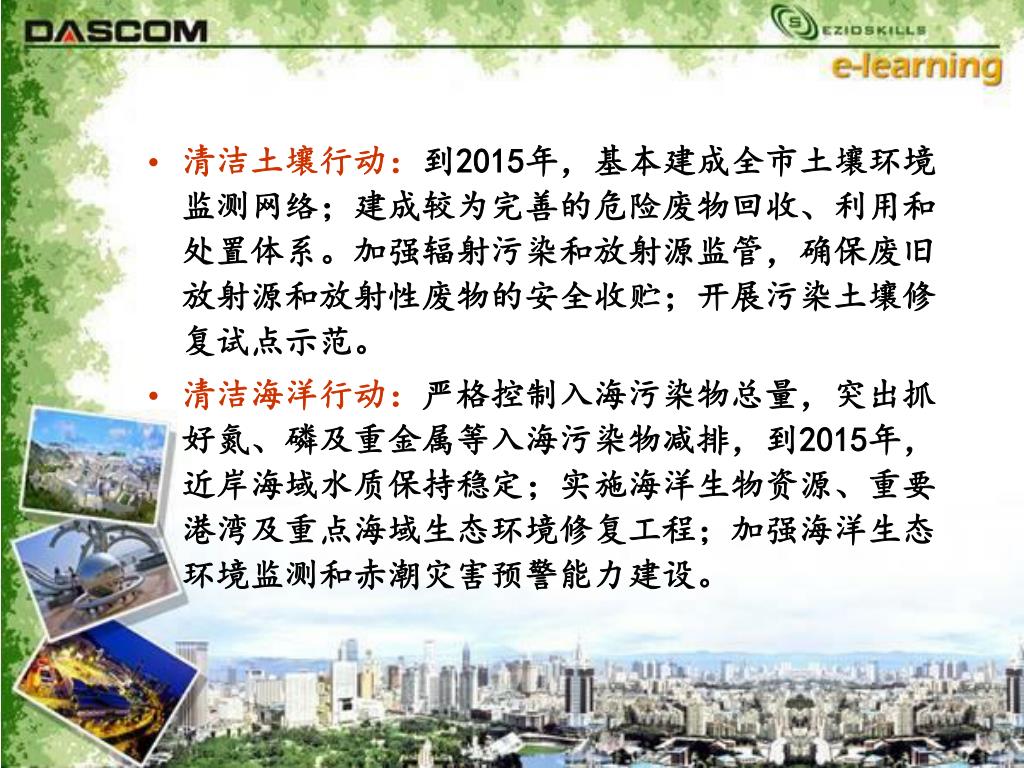 DASCOM

EZIOSKILLS
e-learning

• 清洁土壤行动：到2015年，基本建成全市土壤环境监测网络；建成较为完善的危险废物回收、利用和处置体系。加强辐射污染和放射源监管，确保废旧放射源和放射性废物的安全收贮；开展污染土壤修复试点示范。

• 清洁海洋行动：严格控制入海污染物总量，突出抓好氮、磷及重金属等入海污染物减排，到2015年，近岸海域水质保持稳定；实施海洋生物资源、重要港湾及重点海域生态环境修复工程；加强海洋生态环境监测和赤潮灾害预警能力建设。